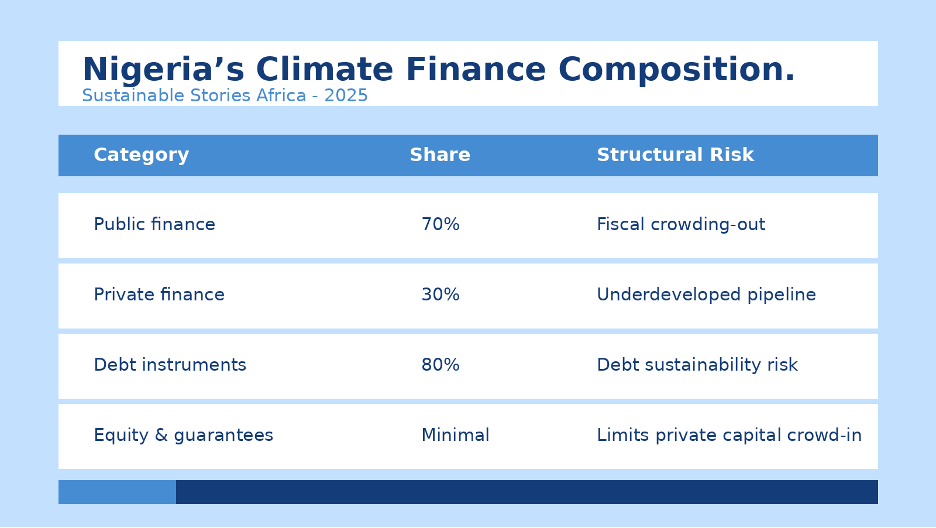 Nigeria’s Climate Finance Composition.
Sustainable Stories Africa - 2025

| Category | Share | Structural Risk |
|---|---|---|
| Public finance | 70% | Fiscal crowding-out |
| Private finance | 30% | Underdeveloped pipeline |
| Debt instruments | 80% | Debt sustainability risk |
| Equity & guarantees | Minimal | Limits private capital crowd-in |